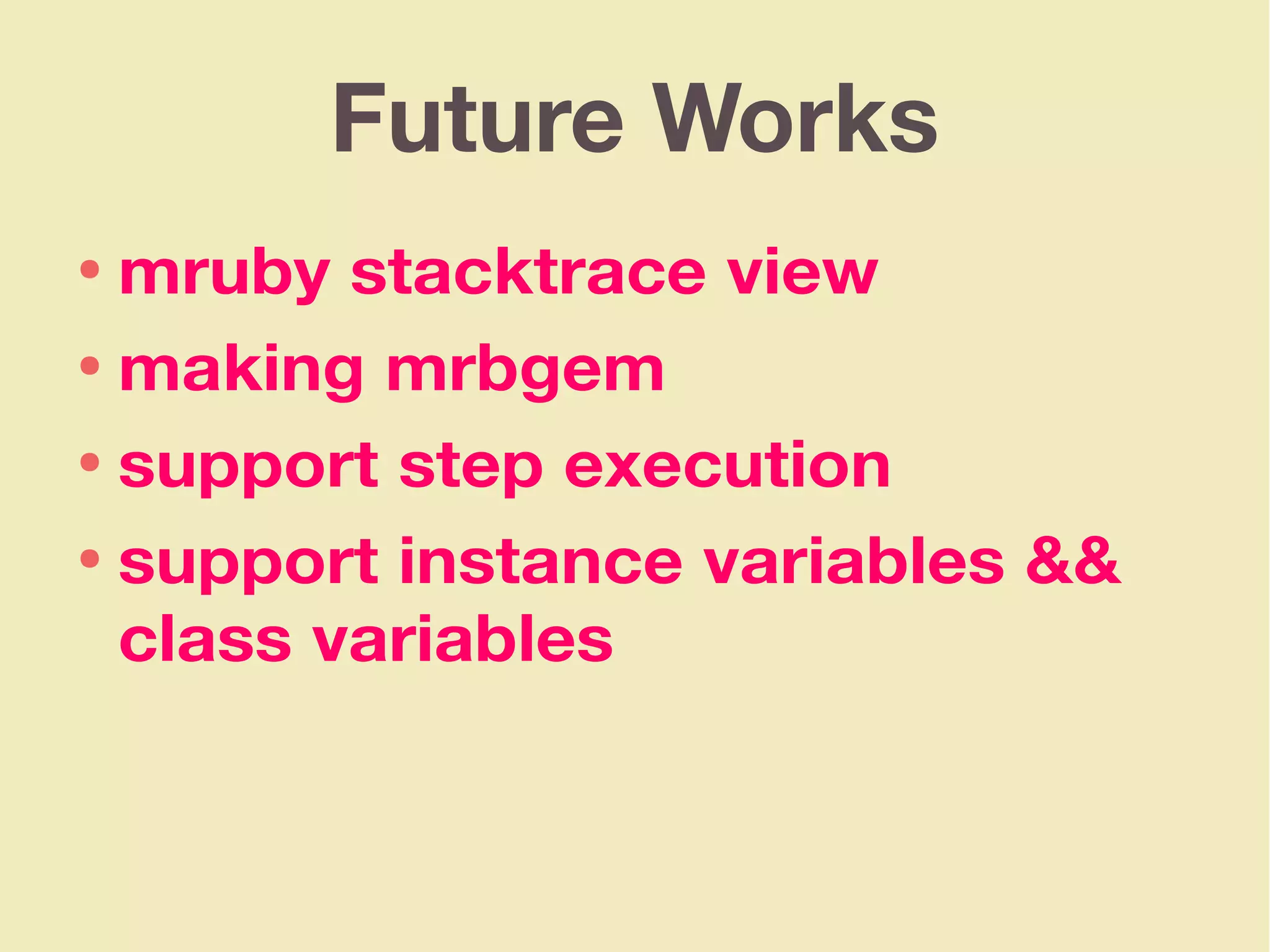 Future Works

• mruby stacktrace view
• making mrbgem
• support step execution
• support instance variables && class variables